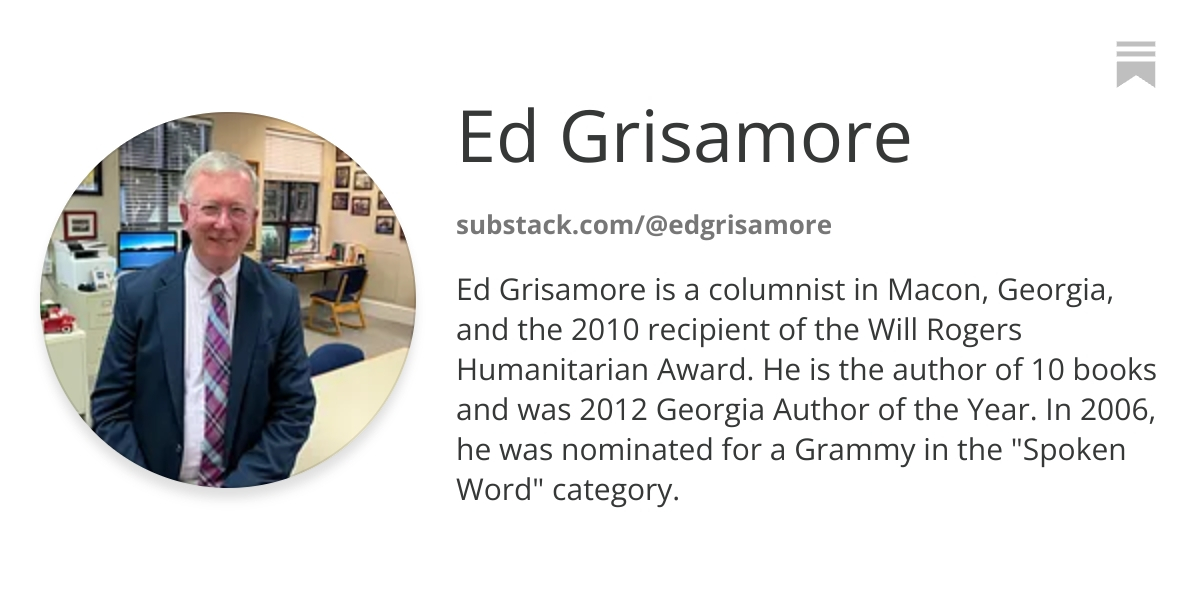 Ed Grisamore

substack.com/@edgrisamore

Ed Grisamore is a columnist in Macon, Georgia, and the 2010 recipient of the Will Rogers Humanitarian Award. He is the author of 10 books and was 2012 Georgia Author of the Year. In 2006, he was nominated for a Grammy in the "Spoken Word" category.